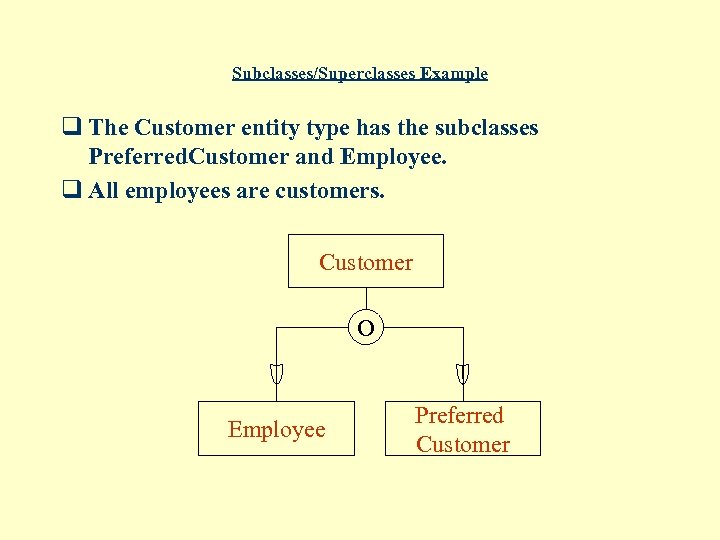 Subclasses/Superclasses Example

❑ The Customer entity type has the subclasses PreferredCustomer and Employee.

❑ All employees are customers.

Customer

O

Employee

Preferred Customer